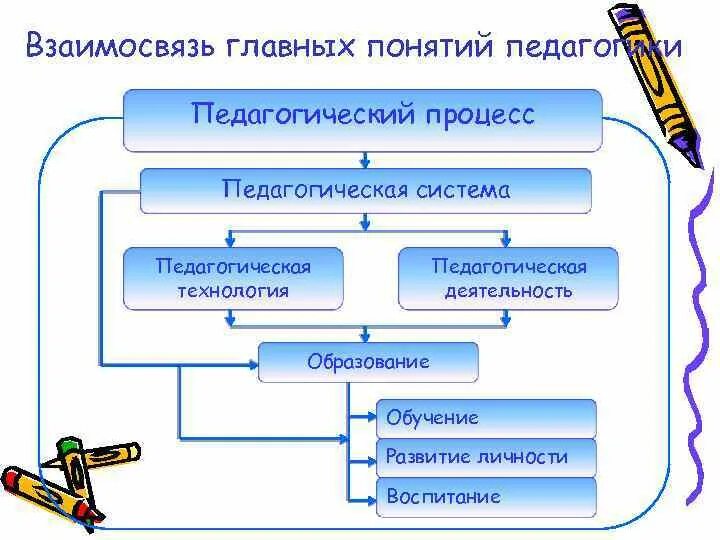 Взаимосвязь главных понятий педагогики

Педагогический процесс

Педагогическая система

Педагогическая технология

Педагогическая деятельность

Образование

Обучение

Развитие личности

Воспитание